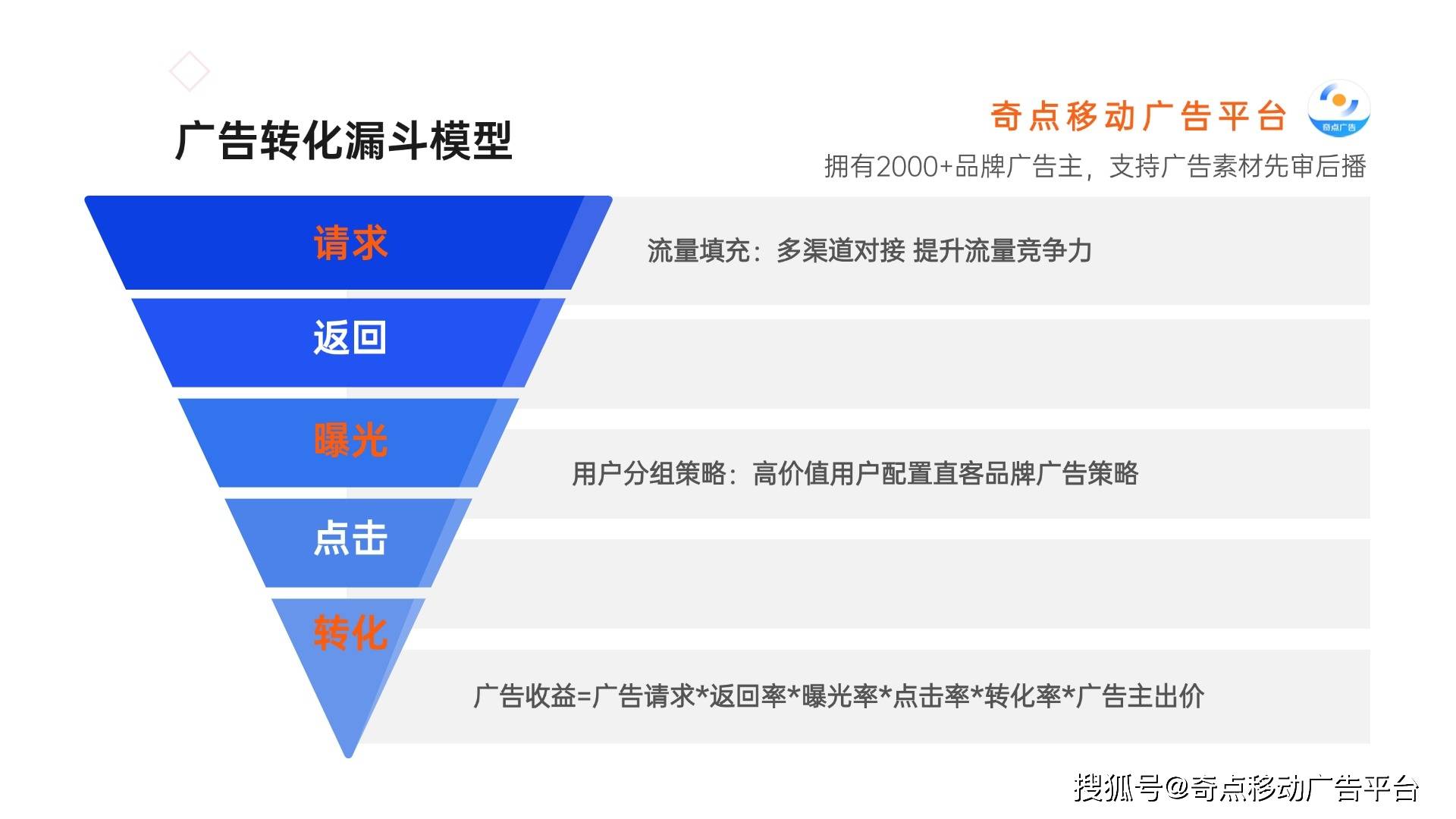 广告转化漏斗模型

奇点移动广告平台

奇点广告

拥有2000+品牌广告主，支持广告素材先审后播

请求

流量填充：多渠道对接 提升流量竞争力

返回

曝光

用户分组策略：高价值用户配置直客品牌广告策略

点击

转化

广告收益=广告请求*返回率*曝光率*点击率*转化率*广告主出价

搜狐号@奇点移动广告平台